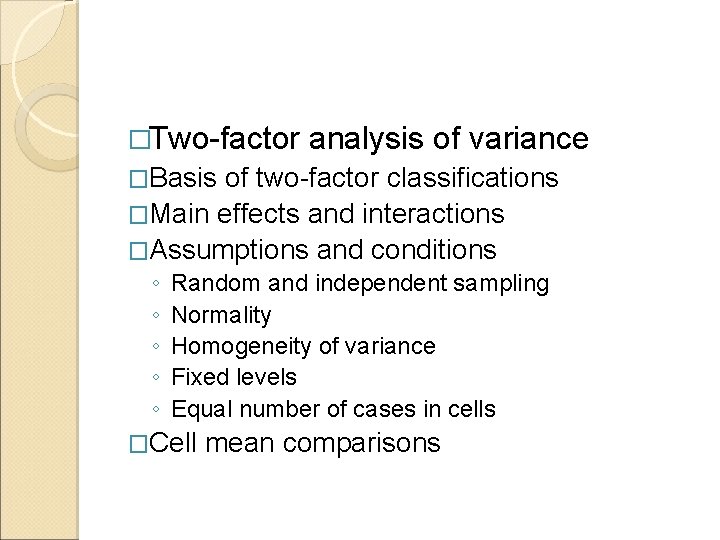 □Two-factor analysis of variance

□Basis of two-factor classifications

□Main effects and interactions

□Assumptions and conditions

◦ Random and independent sampling
◦ Normality
◦ Homogeneity of variance
◦ Fixed levels
◦ Equal number of cases in cells

□Cell mean comparisons